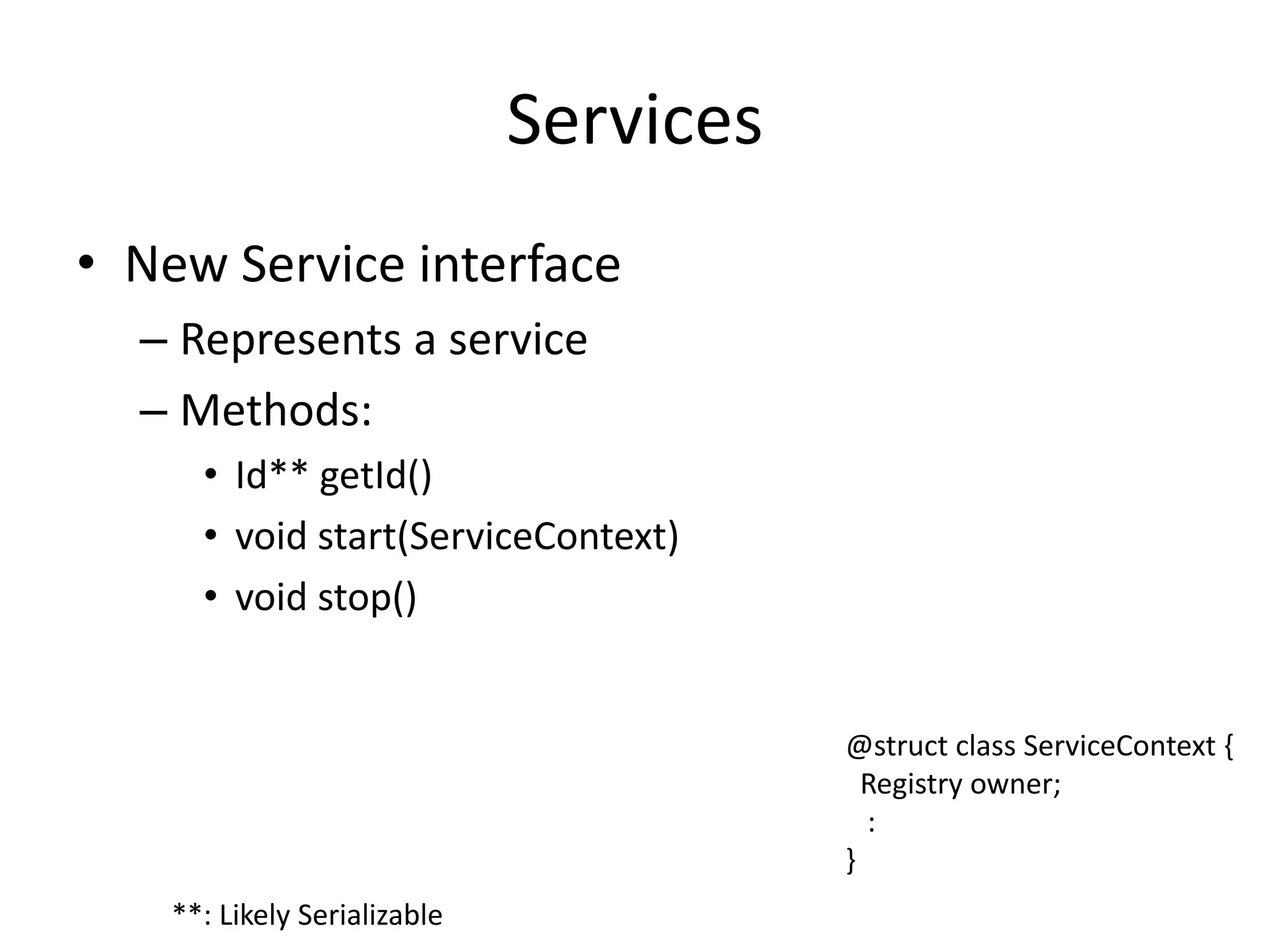 Services

• New Service interface
 – Represents a service
 – Methods:
  • Id** getId()
  • void start(ServiceContext)
  • void stop()

@struct class ServiceContext {
 Registry owner;
 :
}

**: Likely Serializable